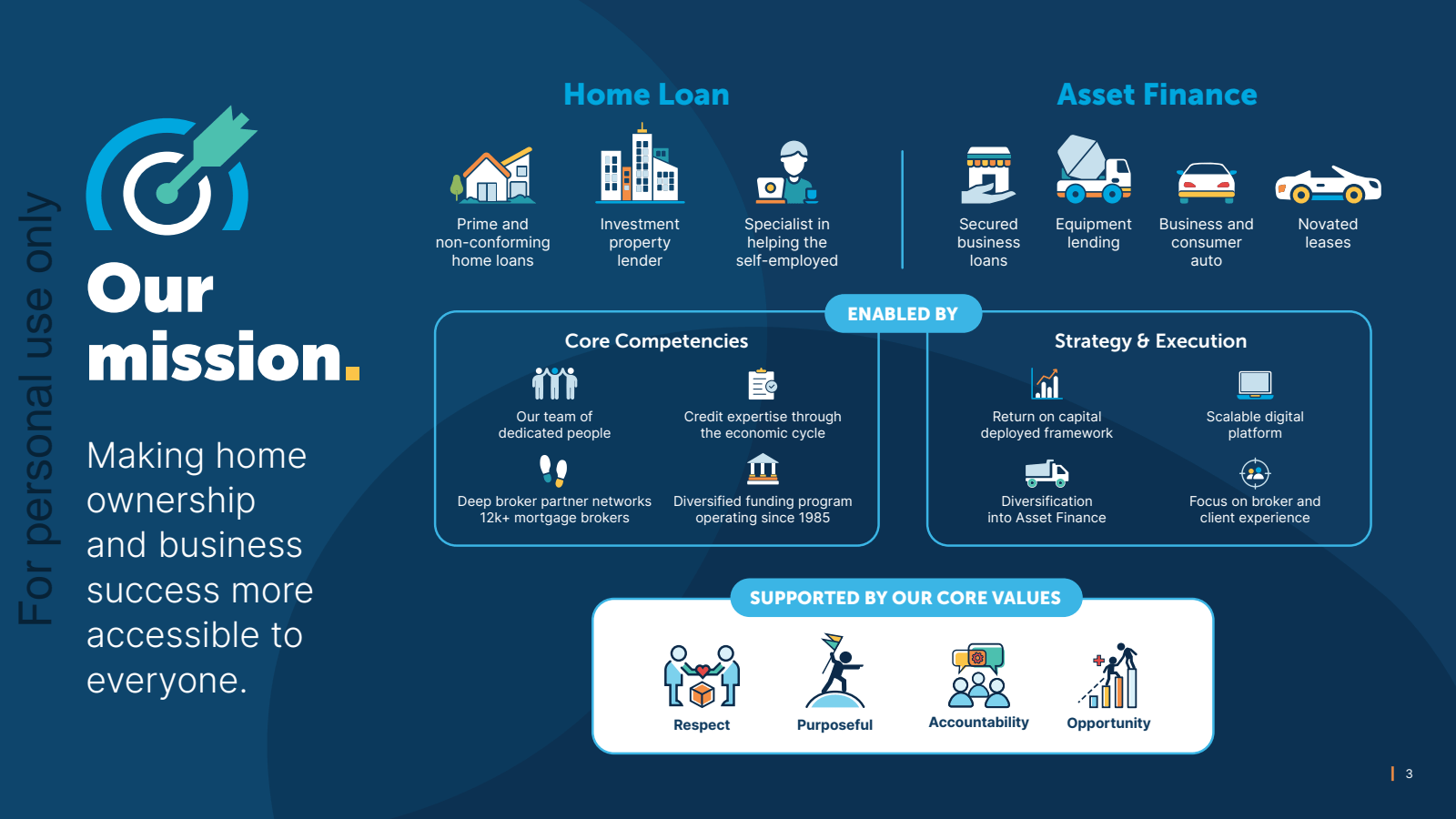 For personal use only

Our mission.

Making home ownership and business success more accessible to everyone.

Home Loan

Prime and non-conforming home loans

Investment property lender

Specialist in helping the self-employed

Asset Finance

Secured business loans

Equipment lending

Business and consumer auto

Novated leases

ENABLED BY

Core Competencies

Our team of dedicated people

Credit expertise through the economic cycle

Deep broker partner networks 12k+ mortgage brokers

Diversified funding program operating since 1985

Strategy & Execution

Return on capital deployed framework

Scalable digital platform

Diversification into Asset Finance

Focus on broker and client experience

SUPPORTED BY OUR CORE VALUES

Respect

Purposeful

Accountability

Opportunity

3